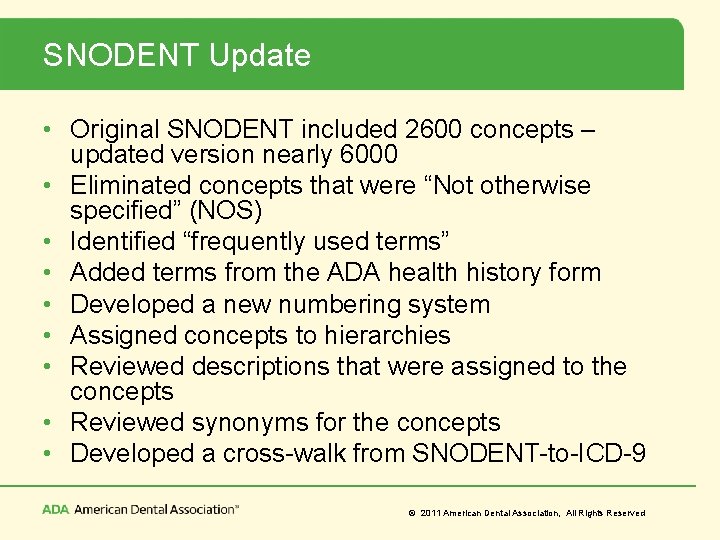 SNODENT Update

• Original SNODENT included 2600 concepts – updated version nearly 6000
• Eliminated concepts that were “Not otherwise specified” (NOS)
• Identified “frequently used terms”
• Added terms from the ADA health history form
• Developed a new numbering system
• Assigned concepts to hierarchies
• Reviewed descriptions that were assigned to the concepts
• Reviewed synonyms for the concepts
• Developed a cross-walk from SNODENT-to-ICD-9

ADA American Dental Association™

© 2011 American Dental Association, All Rights Reserved